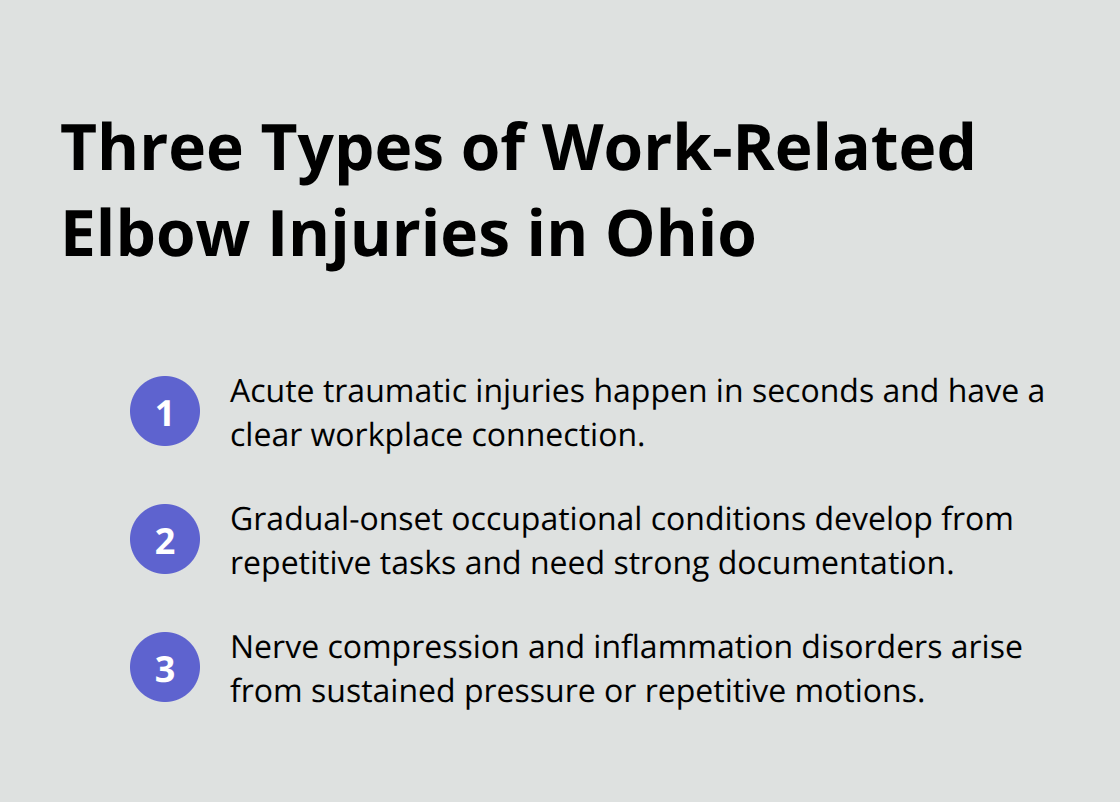 Three Types of Work-Related Elbow Injuries in Ohio

1
Acute traumatic injuries happen in seconds and have a clear workplace connection.

2
Gradual-onset occupational conditions develop from repetitive tasks and need strong documentation.

3
Nerve compression and inflammation disorders arise from sustained pressure or repetitive motions.